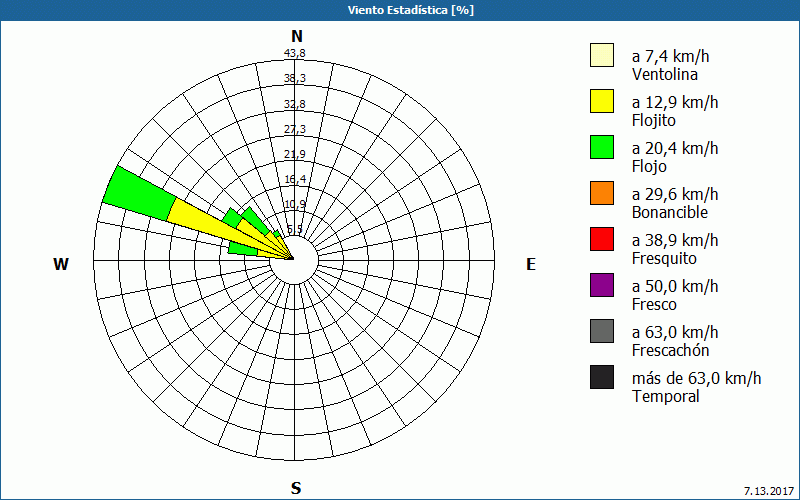 Viento Estadística [%]

N
43,8
38,3
32,8
27,3
21,9
16,4
10,9
5,5
W
E
S

a 7,4 km/h
Ventolina
a 12,9 km/h
Flojito
a 20,4 km/h
Flojo
a 29,6 km/h
Bonancible
a 38,9 km/h
Fresquito
a 50,0 km/h
Fresco
a 63,0 km/h
Frescachón
más de 63,0 km/h
Temporal

7.13.2017